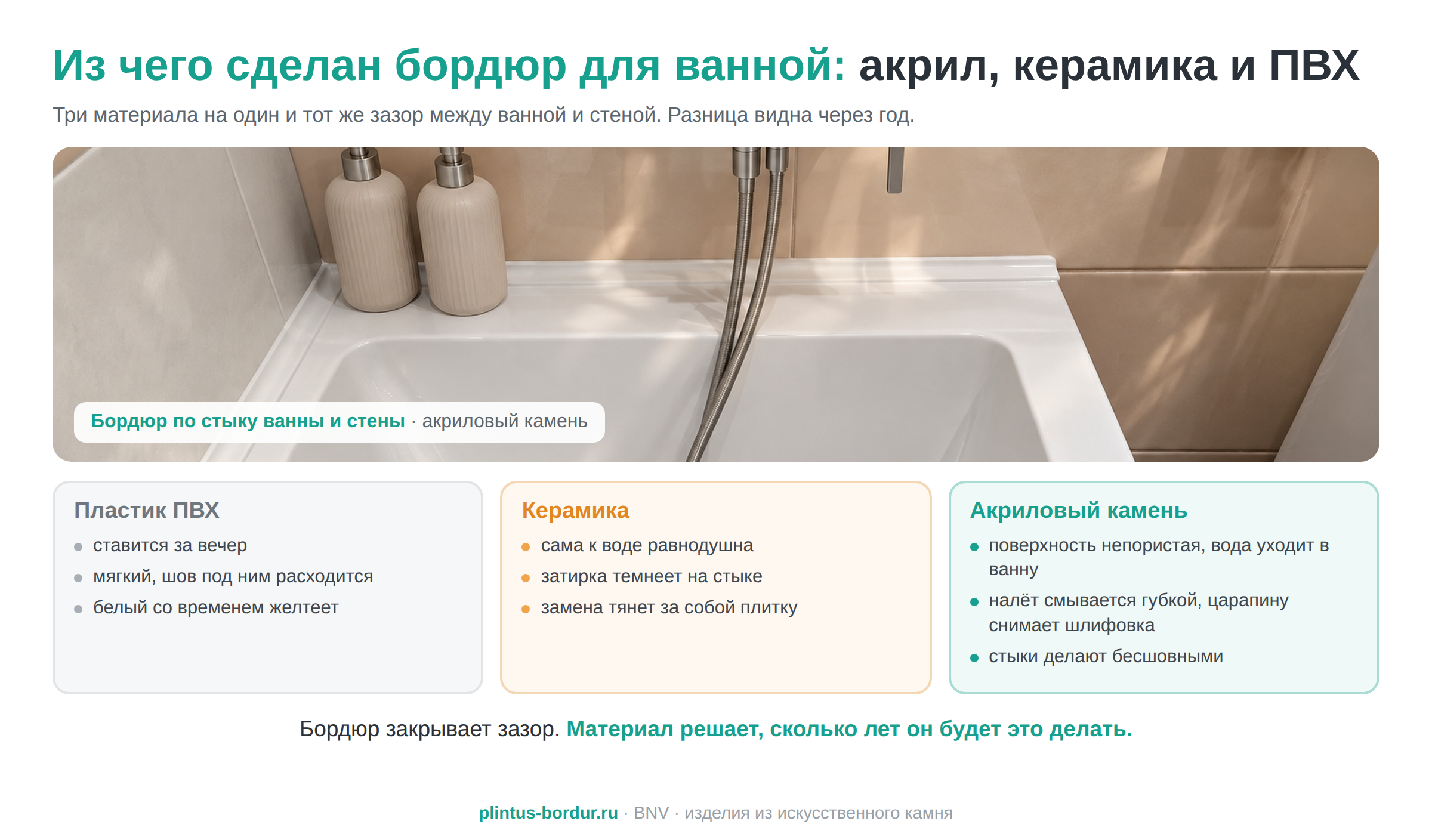 Из чего сделан бордюр для ванной: акрил, керамика и ПВХ

Три материала на один и тот же зазор между ванной и стеной. Разница видна через год.

Бордюр по стыку ванны и стены · акриловый камень

Пластик ПВХ
- ставится за вечер
- мягкий, шов под ним расходится
- белый со временем желтеет

Керамика
- сама к воде равнодушна
- затирка темнеет на стыке
- замена тянет за собой плитку

Акриловый камень
- поверхность непористая, вода уходит в ванну
- налёт смывается губкой, царапину снимает шлифовка
- стыки делают бесшовными

Бордюр закрывает зазор. Материал решает, сколько лет он будет это делать.

plintus-bordur.ru · BNV · изделия из искусственного камня